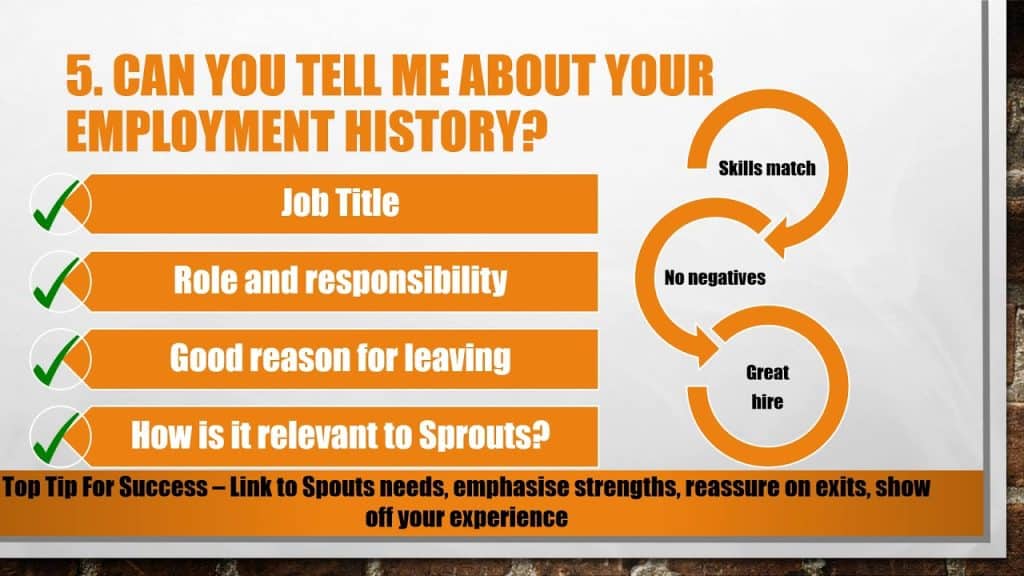 5. CAN YOU TELL ME ABOUT YOUR EMPLOYMENT HISTORY?

Job Title

Role and responsibility

Good reason for leaving

How is it relevant to Sprouts?

Skills match

No negatives

Great hire

Top Tip For Success – Link to Spouts needs, emphasise strengths, reassure on exits, show off your experience